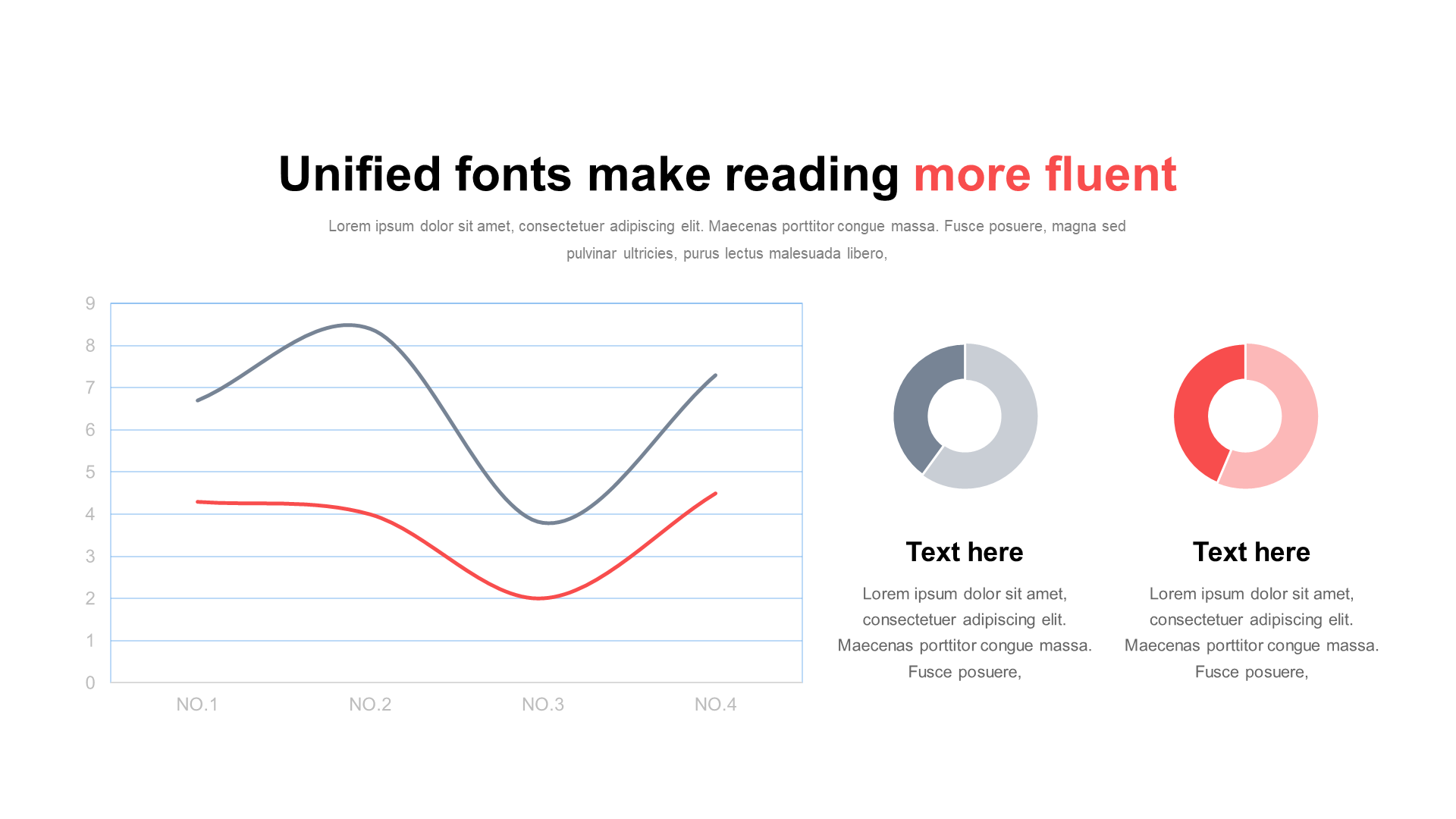 Unified fonts make reading more fluent

Lorem ipsum dolor sit amet, consectetuer adipiscing elit. Maecenas porttitor congue massa. Fusce posuere, magna sed pulvinar ultricies, purus lectus malesuada libero,

9
8
7
6
5
4
3
2
1
0

NO.1 NO.2 NO.3 NO.4

Text here

Lorem ipsum dolor sit amet, consectetuer adipiscing elit. Maecenas porttitor congue massa. Fusce posuere,

Text here

Lorem ipsum dolor sit amet, consectetuer adipiscing elit. Maecenas porttitor congue massa. Fusce posuere,